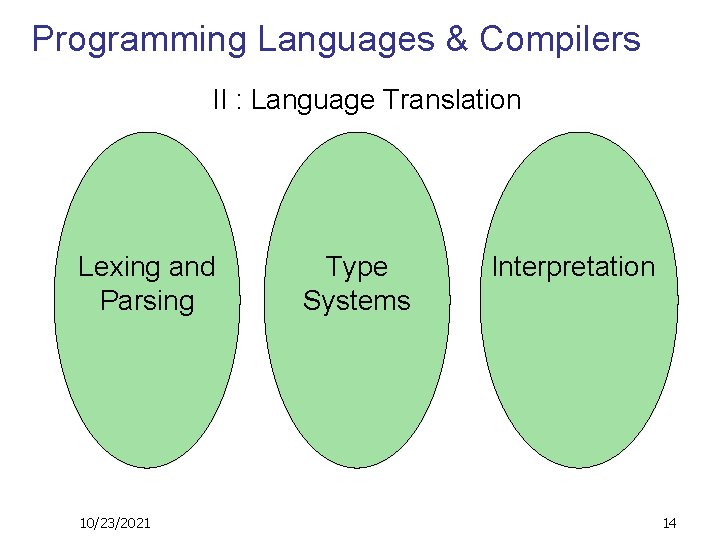 Programming Languages & Compilers

II : Language Translation

Lexing and Parsing

Type Systems

Interpretation

10/23/2021

14